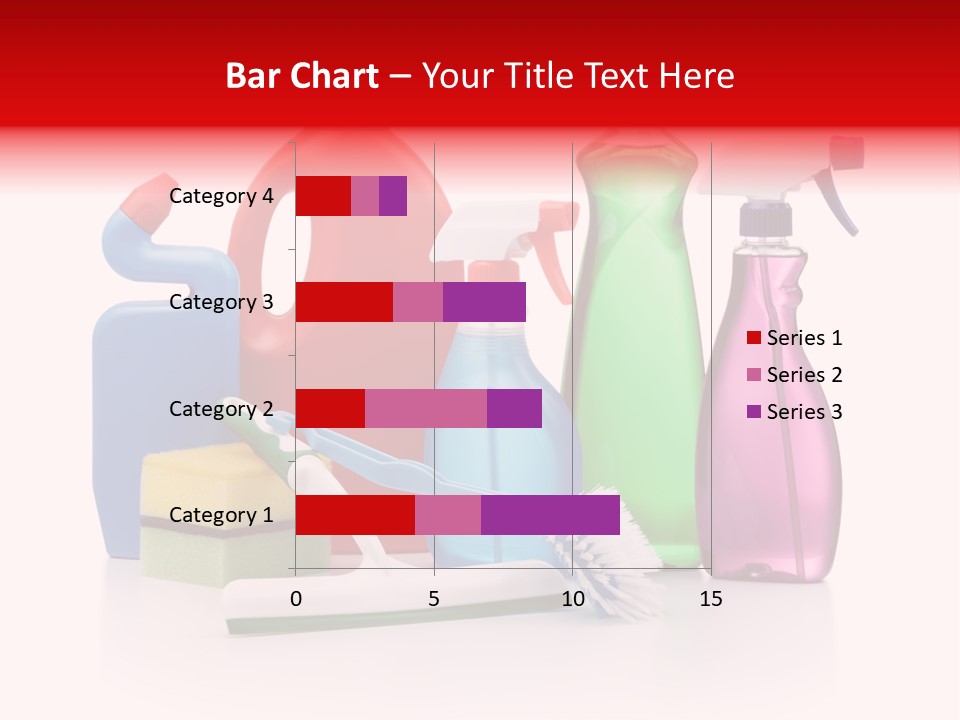 Bar Chart – Your Title Text Here

Category 4
Category 3
Category 2
Category 1

0 5 10 15

Series 1
Series 2
Series 3